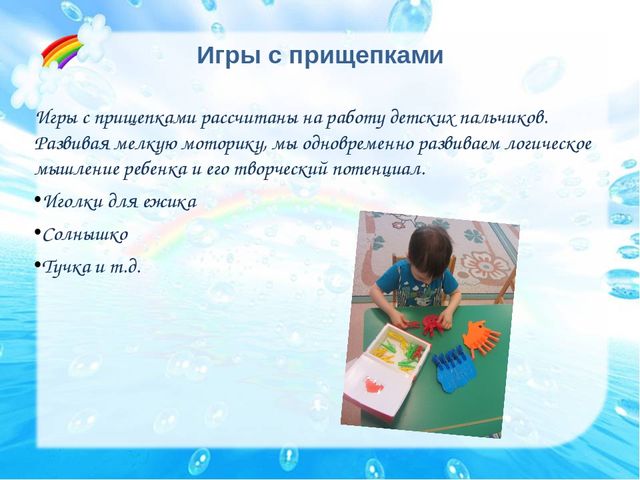 Игры с прищепками

Игры с прищепками рассчитаны на работу детских пальчиков. Развивая мелкую моторику, мы одновременно развиваем логическое мышление ребенка и его творческий потенциал.

•Иголки для ежика

•Солнышко

•Тучка и т.д.